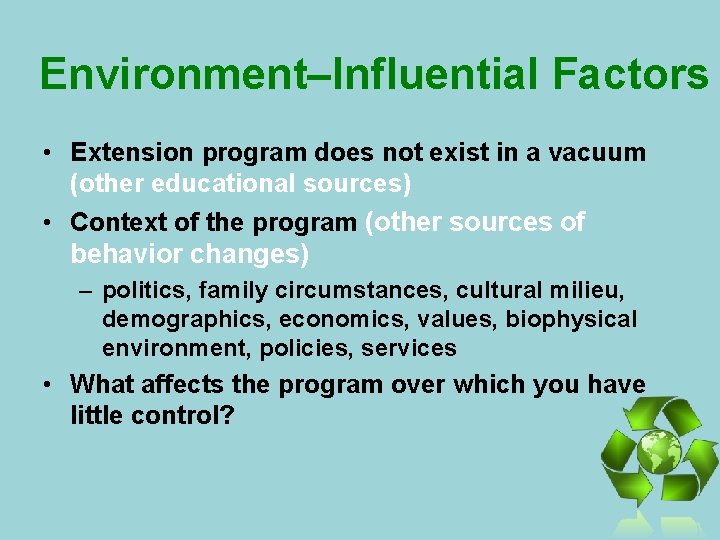 Environment–Influential Factors

• Extension program does not exist in a vacuum (other educational sources)

• Context of the program (other sources of behavior changes)

– politics, family circumstances, cultural milieu, demographics, economics, values, biophysical environment, policies, services

• What affects the program over which you have little control?